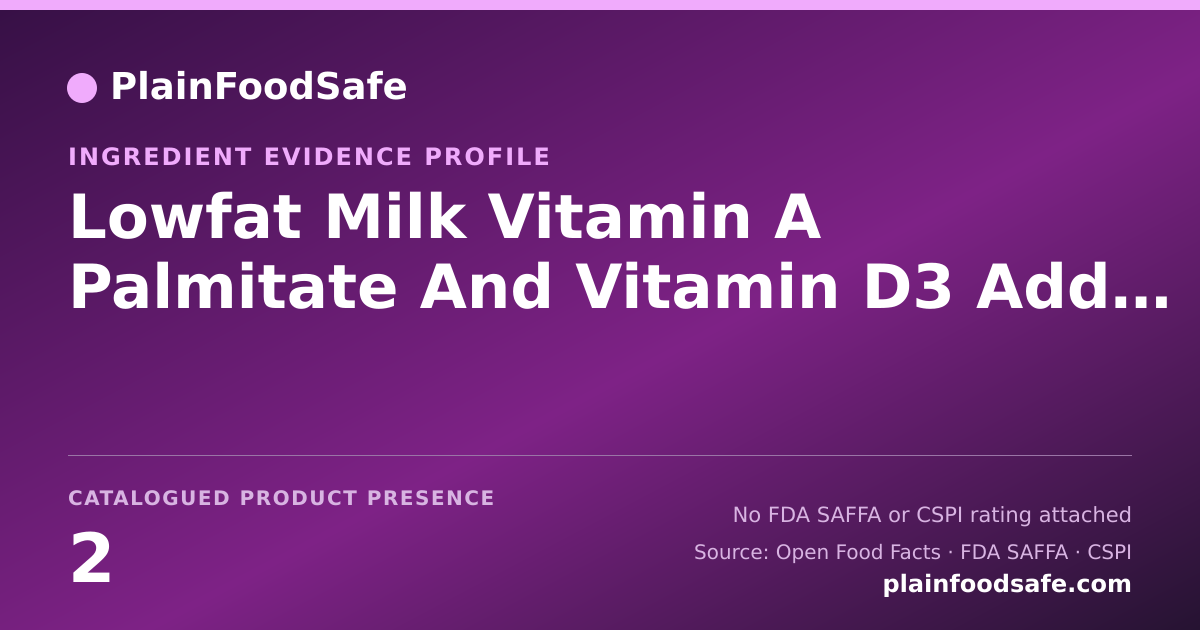 PlainFoodSafe

INGREDIENT EVIDENCE PROFILE

Lowfat Milk Vitamin A Palmitate And Vitamin D3 Add…

CATALOGUED PRODUCT PRESENCE

2

No FDA SAFFA or CSPI rating attached

Source: Open Food Facts · FDA SAFFA · CSPI

plainfoodsafe.com